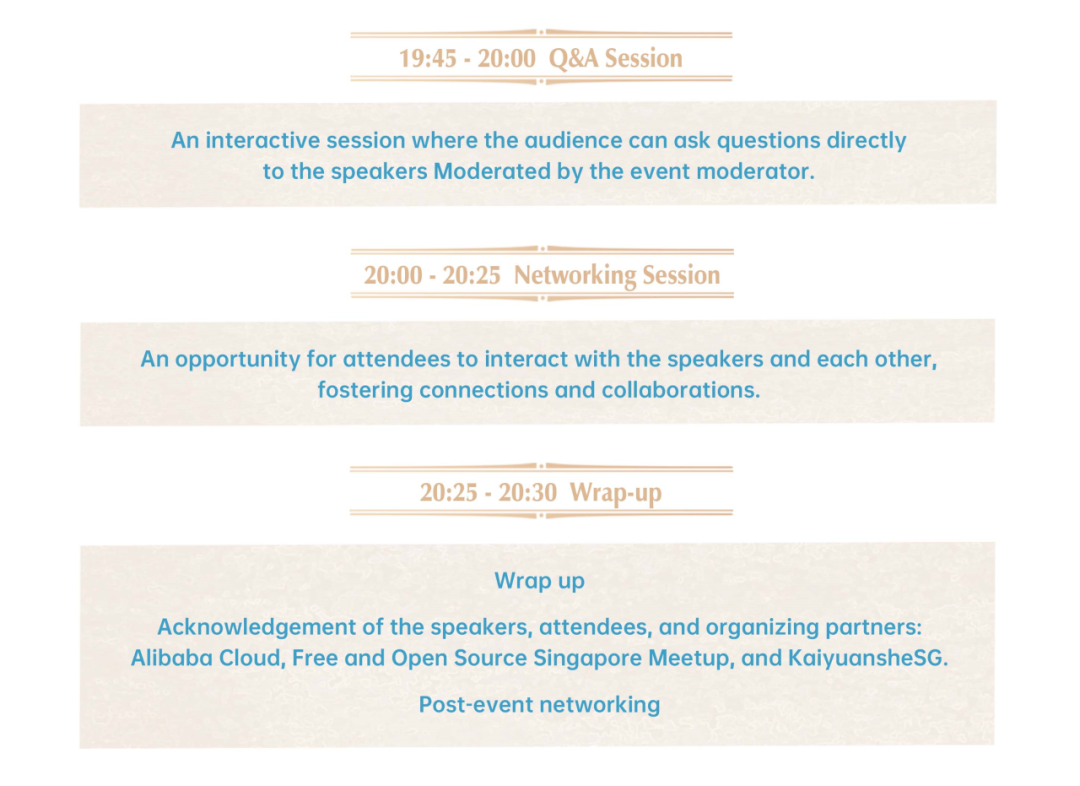 19:45 - 20:00 Q&A Session

An interactive session where the audience can ask questions directly to the speakers Moderated by the event moderator.

20:00 - 20:25 Networking Session

An opportunity for attendees to interact with the speakers and each other, fostering connections and collaborations.

20:25 - 20:30 Wrap-up

Wrap up

Acknowledgement of the speakers, attendees, and organizing partners: Alibaba Cloud, Free and Open Source Singapore Meetup, and KaiyuansheSG.

Post-event networking